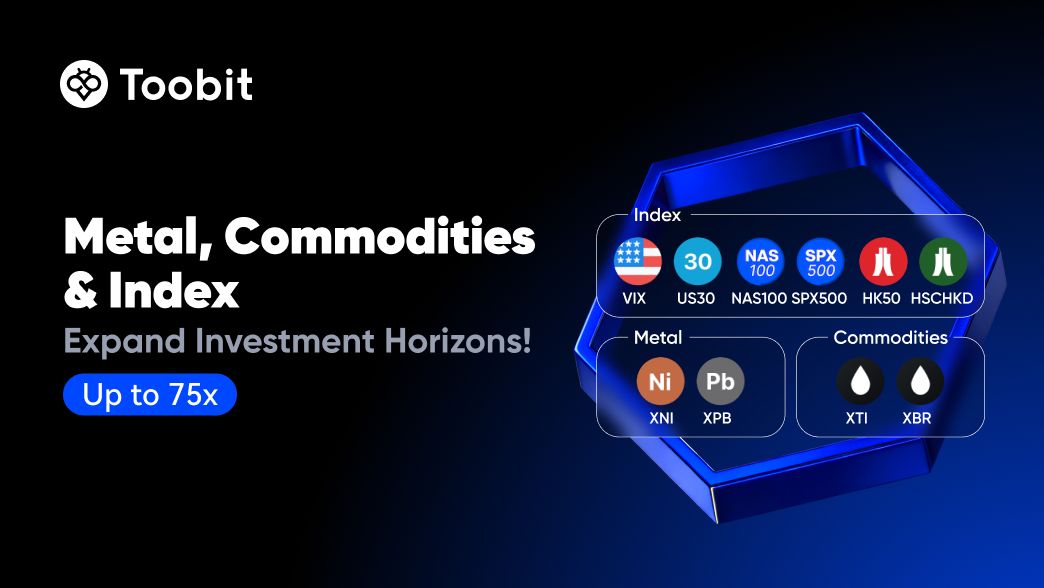 Toobit

Metal, Commodities & Index

Expand Investment Horizons!

Up to 75x

Index

30 NAS 100 SPX 500

VIX US30 NAS100 SPX500 HK50 HSCHKD

Metal

Ni Pb

XNI XPB

Commodities

XTI XBR